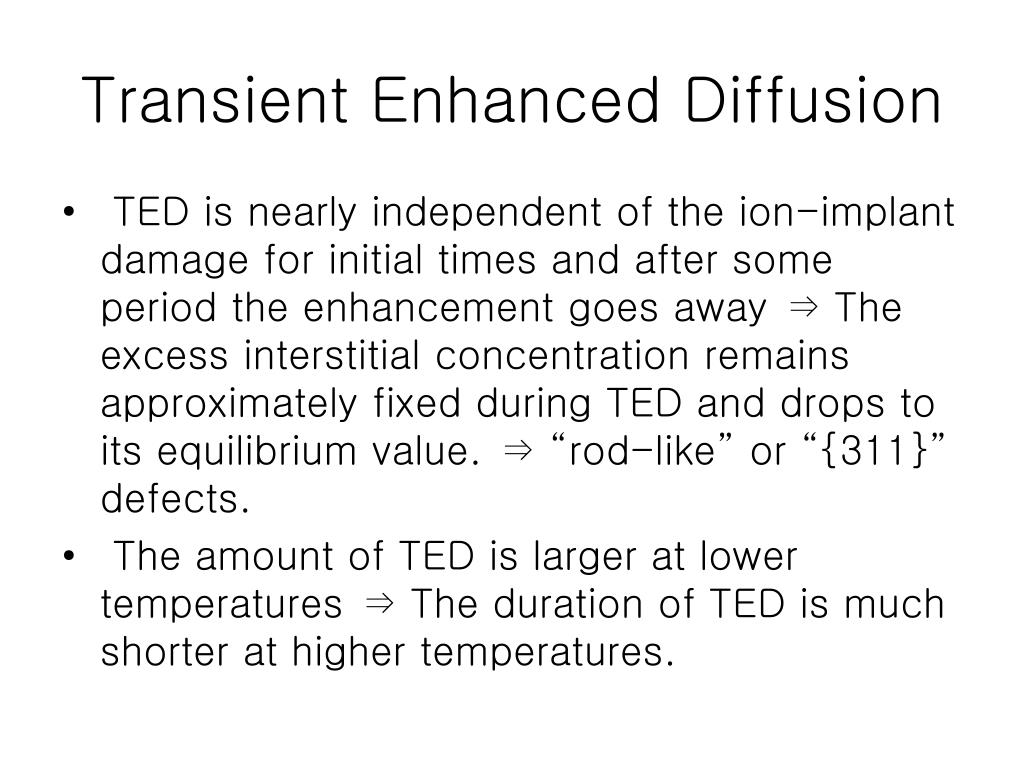 Transient Enhanced Diffusion

• TED is nearly independent of the ion-implant damage for initial times and after some period the enhancement goes away ⇒ The excess interstitial concentration remains approximately fixed during TED and drops to its equilibrium value. ⇒ “rod-like” or “{311}” defects.

• The amount of TED is larger at lower temperatures ⇒ The duration of TED is much shorter at higher temperatures.